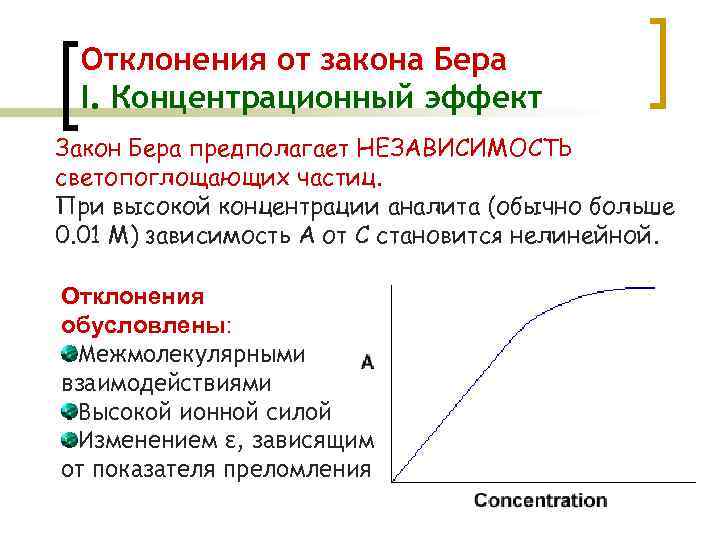 Отклонения от закона Бера
I. Концентрационный эффект

Закон Бера предполагает НЕЗАВИСИМОСТЬ светопоглощающих частиц.
При высокой концентрации аналита (обычно больше 0.01 М) зависимость А от С становится нелинейной.

Отклонения обусловлены:
Межмолекулярными взаимодействиями
Высокой ионной силой
Изменением ε, зависящим от показателя преломления

A
Concentration